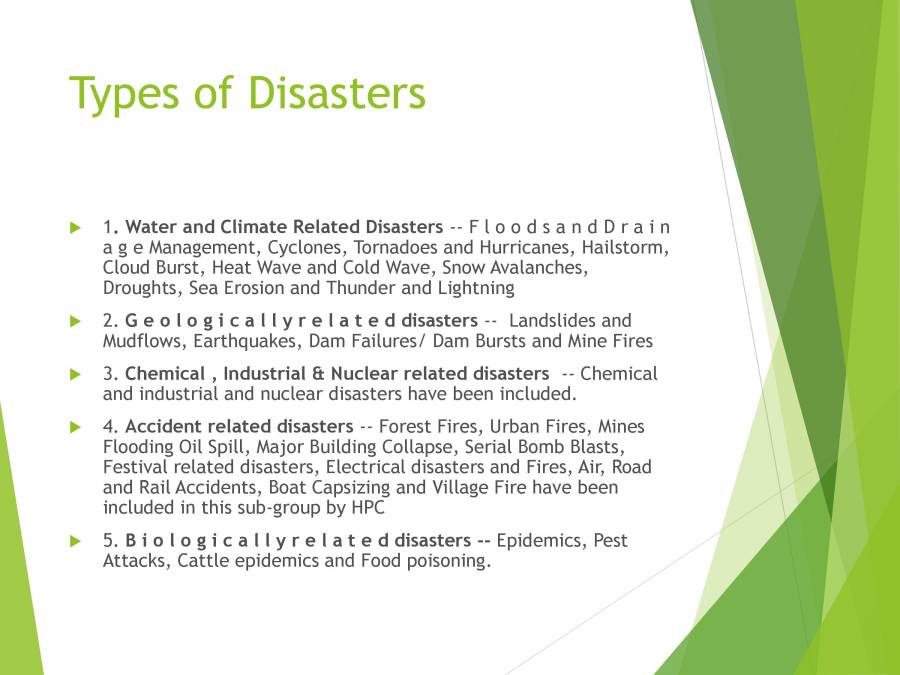 Types of Disasters

1. Water and Climate Related Disasters -- F l o o d s a n d D r a i n a g e Management, Cyclones, Tornadoes and Hurricanes, Hailstorm, Cloud Burst, Heat Wave and Cold Wave, Snow Avalanches, Droughts, Sea Erosion and Thunder and Lightning

2. G e o l o g i c a l l y r e l a t e d disasters -- Landslides and Mudflows, Earthquakes, Dam Failures/ Dam Bursts and Mine Fires

3. Chemical , Industrial & Nuclear related disasters -- Chemical and industrial and nuclear disasters have been included.

4. Accident related disasters -- Forest Fires, Urban Fires, Mines Flooding Oil Spill, Major Building Collapse, Serial Bomb Blasts, Festival related disasters, Electrical disasters and Fires, Air, Road and Rail Accidents, Boat Capsizing and Village Fire have been included in this sub-group by HPC

5. B i o l o g i c a l l y r e l a t e d disasters -- Epidemics, Pest Attacks, Cattle epidemics and Food poisoning.